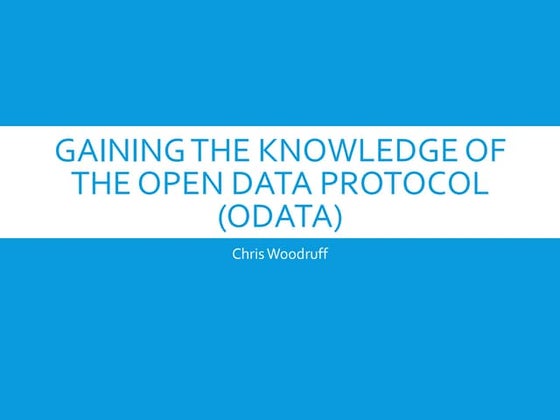 GAINING THE KNOWLEDGE OF THE OPEN DATA PROTOCOL (ODATA)

Chris Woodruff